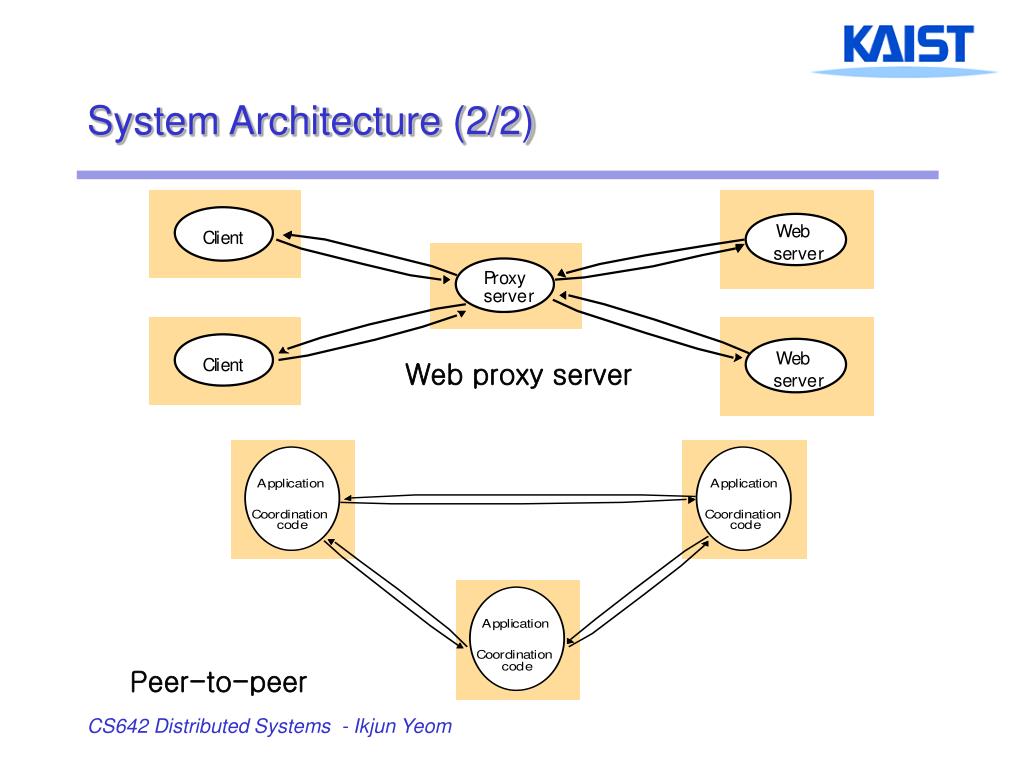 KAIST

System Architecture (2/2)

Client

Client

Proxy server

Web server

Web server

Web proxy server

Application

Coordination code

Application

Coordination code

Application

Coordination code

Peer-to-peer

CS642 Distributed Systems - Ikjun Yeom